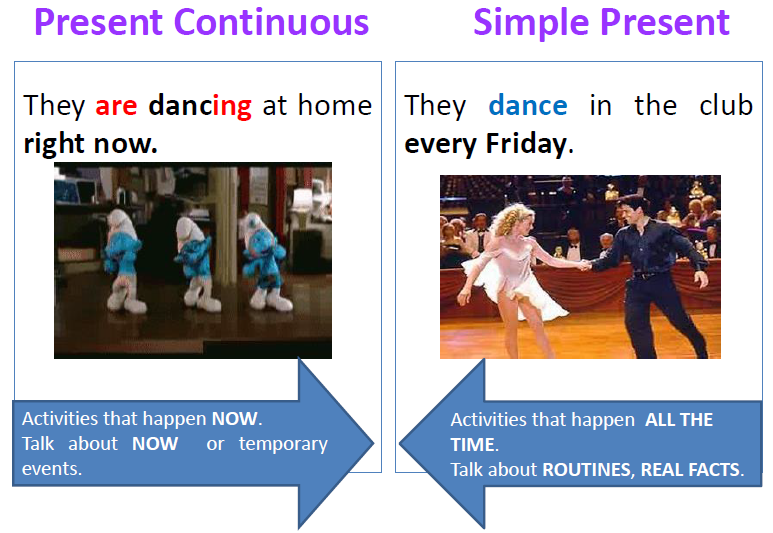 Present Continuous

They are dancing at home right now.

Activities that happen NOW.
Talk about NOW or temporary events.

Simple Present

They dance in the club every Friday.

Activities that happen ALL THE TIME.
Talk about ROUTINES, REAL FACTS.